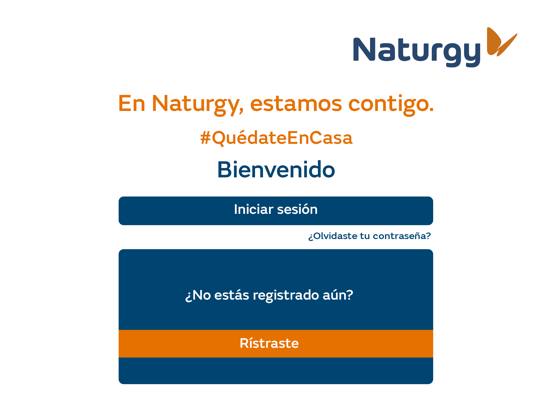 Naturgy

En Naturgy, estamos contigo.

#QuédateEnCasa

Bienvenido

Iniciar sesión

¿Olvidaste tu contraseña?

¿No estás registrado aún?

Rístraste